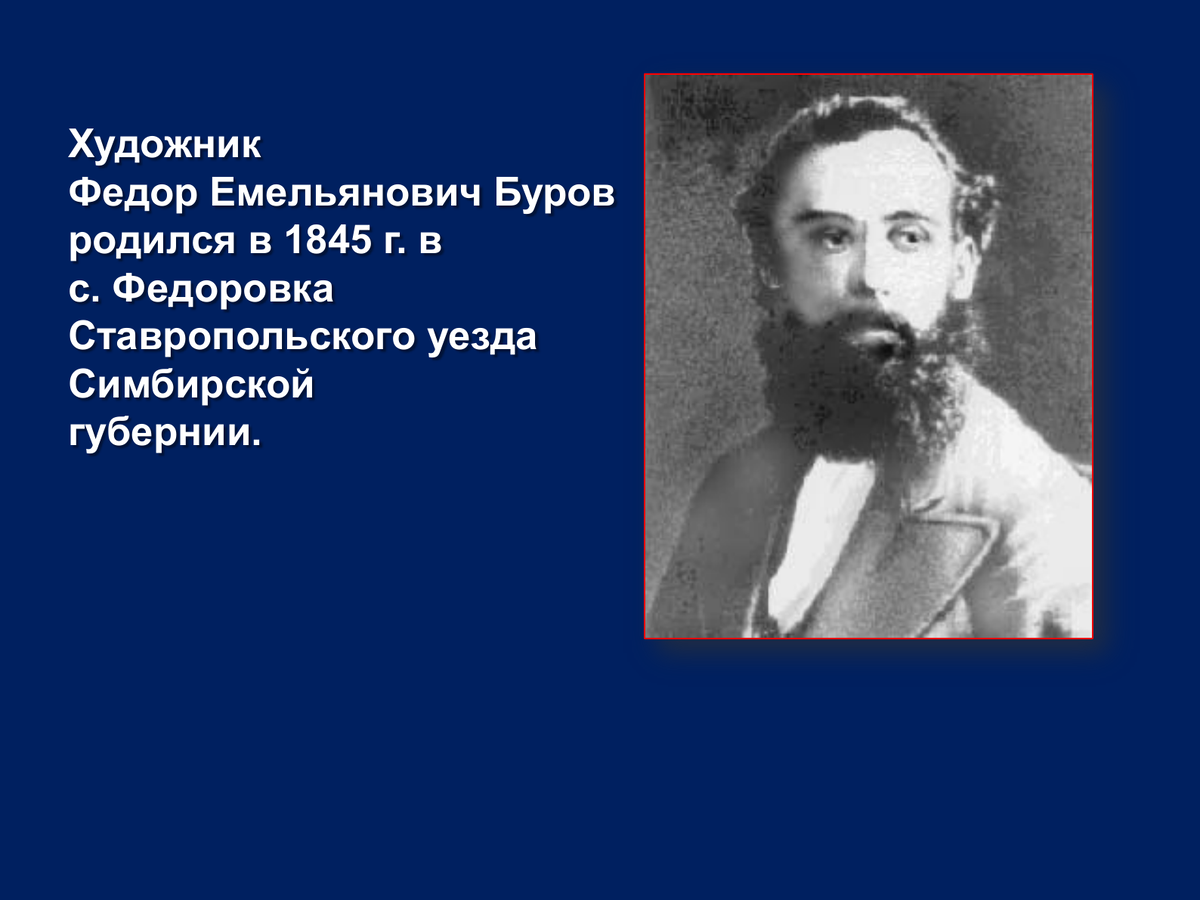 Художник
Федор Емельянович Буров родился в 1845 г. в с. Федоровка Ставропольского уезда Симбирской губернии.